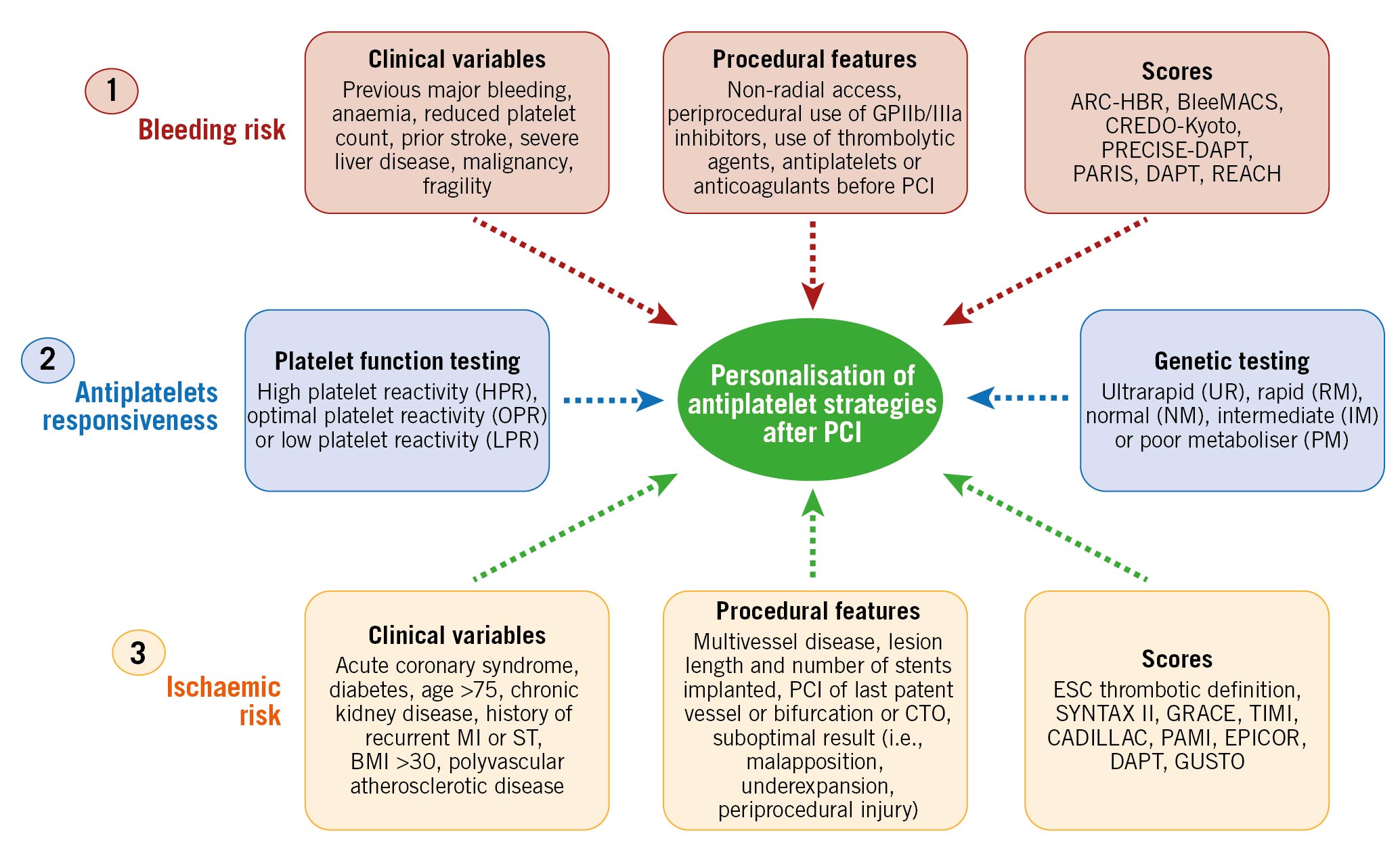 1
Bleeding risk

Clinical variables
Previous major bleeding, anaemia, reduced platelet count, prior stroke, severe liver disease, malignancy, fragility

Procedural features
Non-radial access, periprocedural use of GPIIb/IIIa inhibitors, use of thrombolytic agents, antiplatelets or anticoagulants before PCI

Scores
ARC-HBR, BleeMACS, CREDO-Kyoto, PRECISE-DAPT, PARIS, DAPT, REACH

2
Antiplatelets responsiveness

Platelet function testing
High platelet reactivity (HPR), optimal platelet reactivity (OPR) or low platelet reactivity (LPR)

Personalisation of antiplatelet strategies after PCI

Genetic testing
Ultrarapid (UR), rapid (RM), normal (NM), intermediate (IM) or poor metaboliser (PM)

3
Ischaemic risk

Clinical variables
Acute coronary syndrome, diabetes, age >75, chronic kidney disease, history of recurrent MI or ST, BMI >30, polyvascular atherosclerotic disease

Procedural features
Multivessel disease, lesion length and number of stents implanted, PCI of last patent vessel or bifurcation or CTO, suboptimal result (i.e., malapposition, underexpansion, periprocedural injury)

Scores
ESC thrombotic definition, SYNTAX II, GRACE, TIMI, CADILLAC, PAMI, EPICOR, DAPT, GUSTO